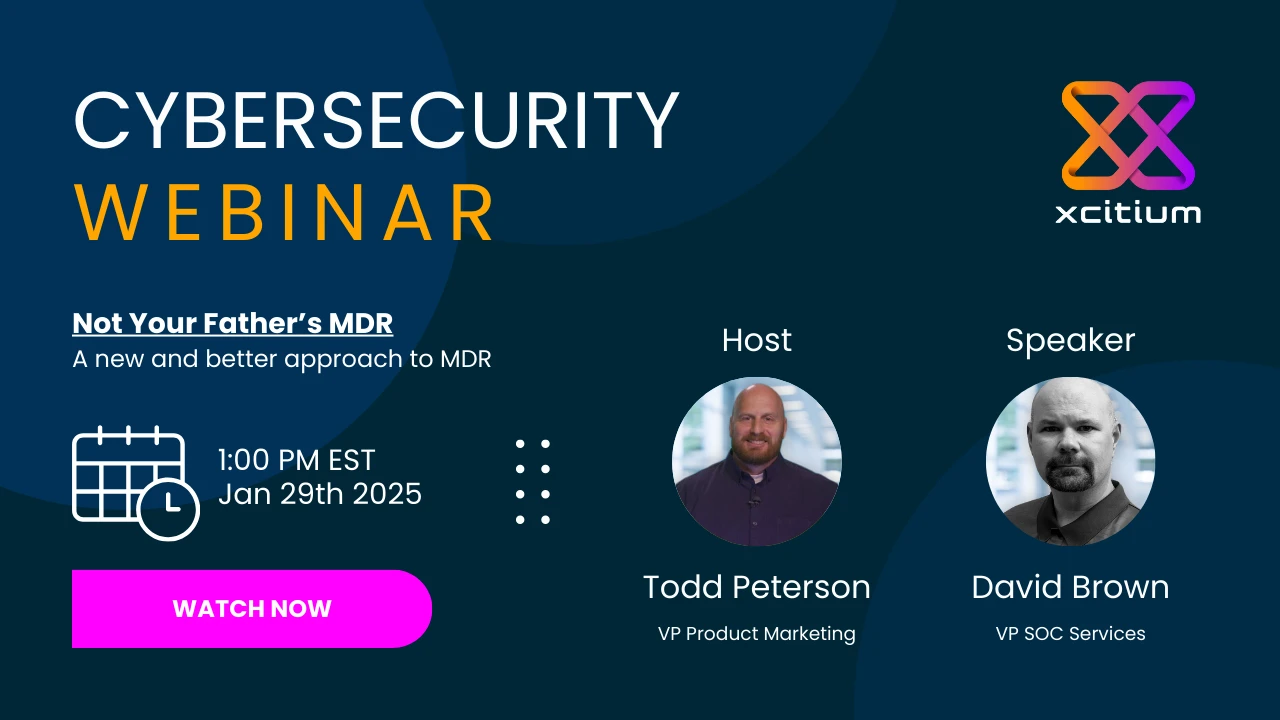 CYBERSECURITY
WEBINAR

xcitium

Not Your Father's MDR
A new and better approach to MDR

1:00 PM EST
Jan 29th 2025

WATCH NOW

Host
Todd Peterson
VP Product Marketing

Speaker
David Brown
VP SOC Services